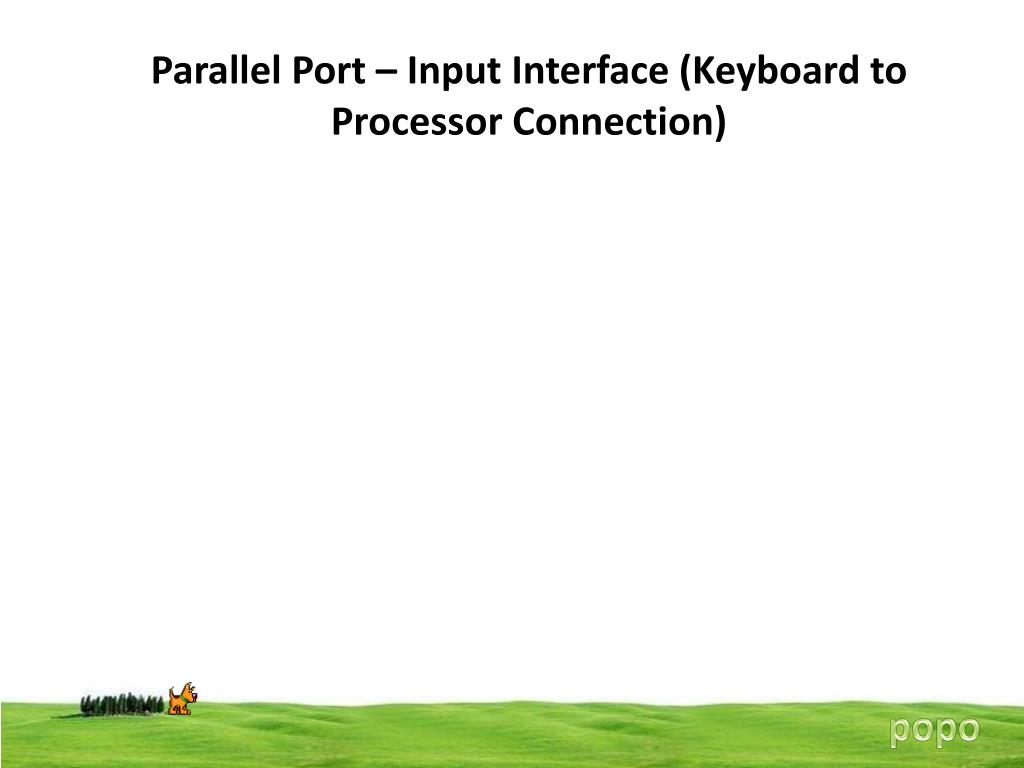 Parallel Port – Input Interface (Keyboard to Processor Connection)

popo